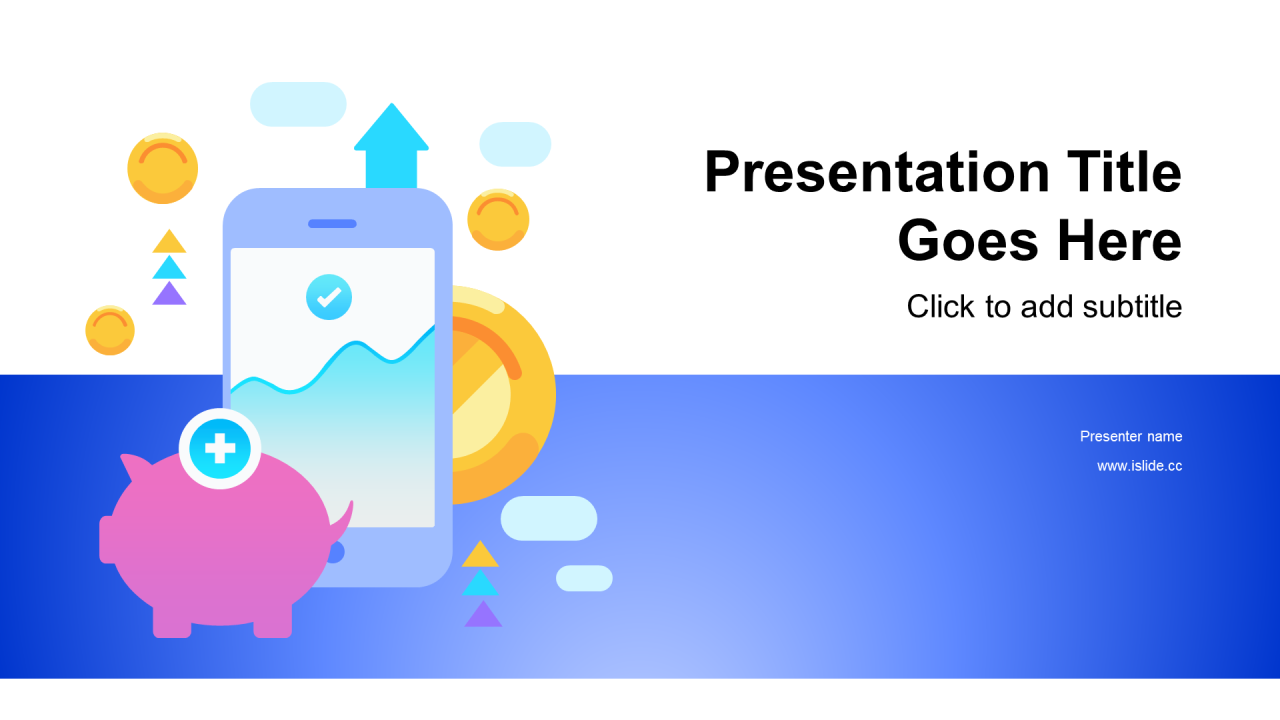 Presentation Title Goes Here

Click to add subtitle

Presenter name

www.islide.cc